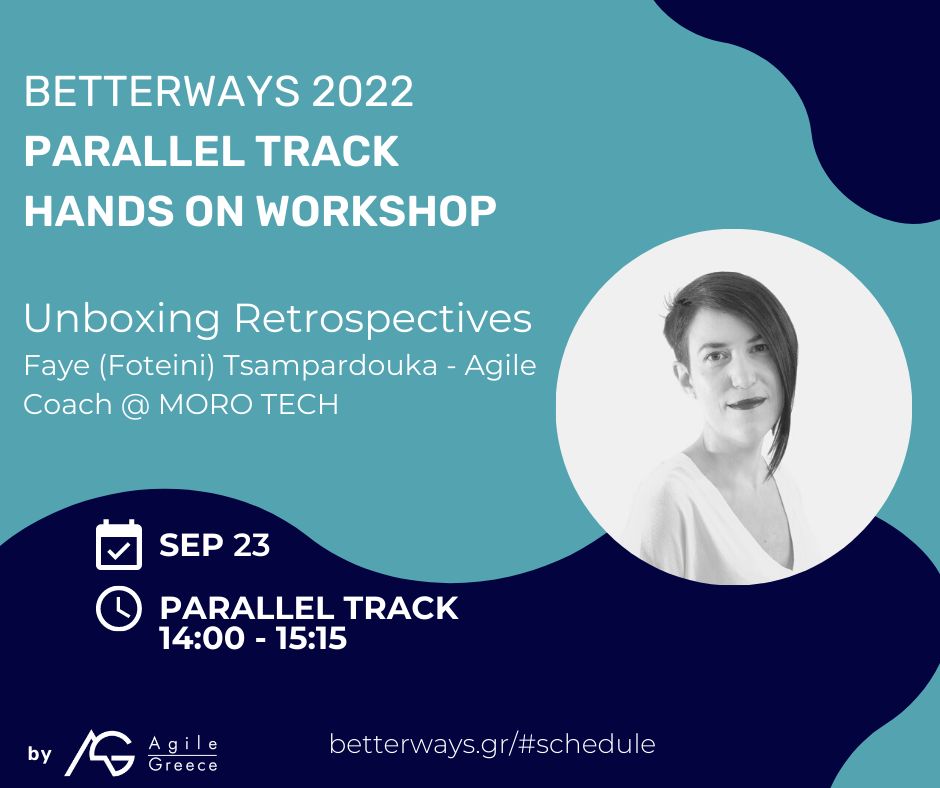 BETTERWAYS 2022
PARALLEL TRACK
HANDS ON WORKSHOP

Unboxing Retrospectives
Faye (Foteini) Tsampardouka - Agile Coach @ MORO TECH

SEP 23

PARALLEL TRACK
14:00 - 15:15

by AG Agile Greece

betterways.gr/#schedule